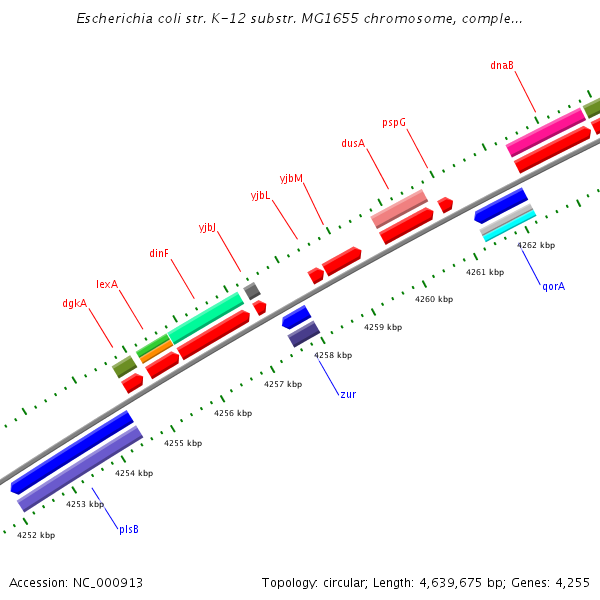 Escherichia coli str. K-12 substr. MG1655 chromosome, comple...

dnaB
pspG
dusA
yjbM
yjbL
yjbJ
dinF
lexA
dgkA

4262 kbp
4261 kbp
qorA
4260 kbp
4259 kbp
4258 kbp
4257 kbp
zur
4256 kbp
4255 kbp
4254 kbp
4253 kbp
4252 kbp
plsB

Accession: NC_000913
Topology: circular; Length: 4,639,675 bp; Genes: 4,255